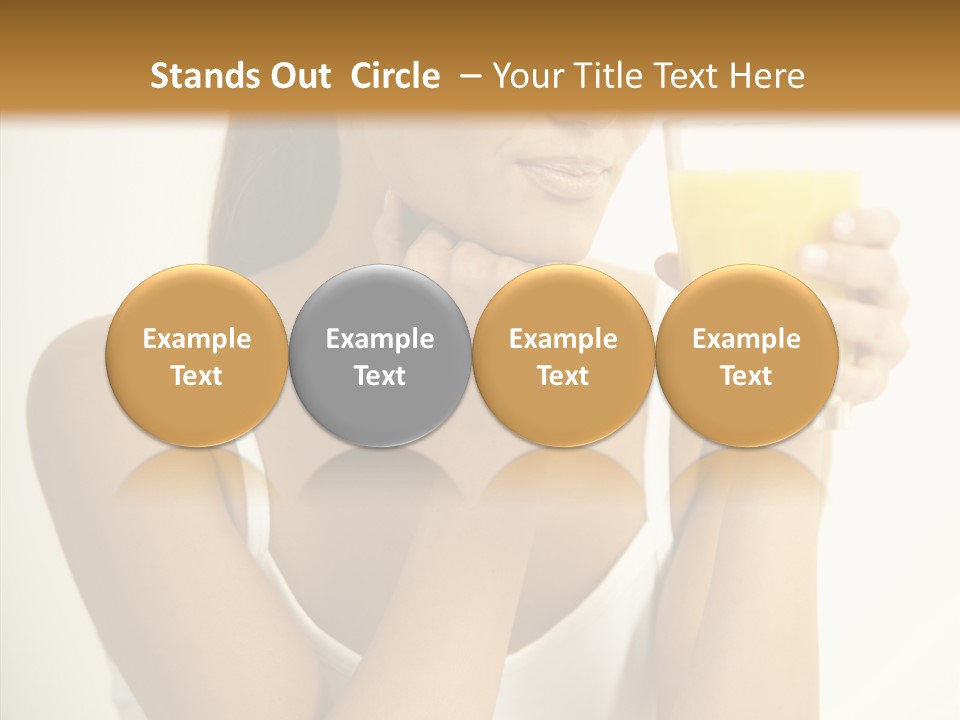 Stands Out Circle – Your Title Text Here

Example Text

Example Text

Example Text

Example Text